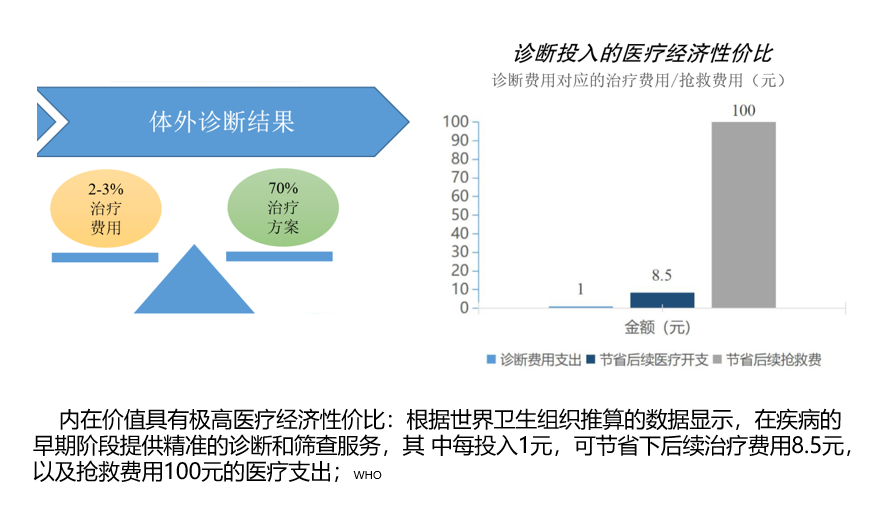 体外诊断结果

2-3%
治疗
费用

70%
治疗
方案

诊断投入的医疗经济性价比
诊断费用对应的治疗费用/抢救费用（元）

100
90
80
70
60
50
40
30
20
10
0

1
8.5
100

金额（元）

诊断费用支出 节省后续医疗开支 节省后续抢救费

内在价值具有极高医疗经济性价比：根据世界卫生组织推算的数据显示，在疾病的早期阶段提供精准的诊断和筛查服务，其 中每投入1元，可节省下后续治疗费用8.5元，以及抢救费用100元的医疗支出；WHO